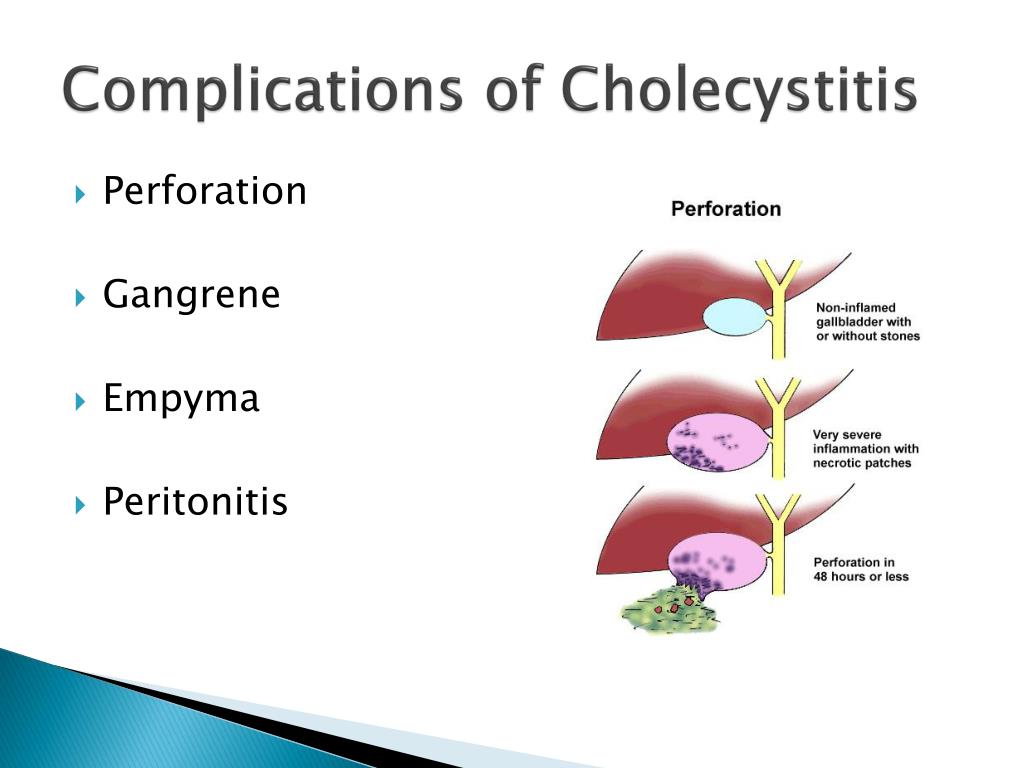 Complications of Cholecystitis

Perforation

Gangrene

Empyma

Peritonitis

Perforation

Non-inflamed gallbladder with or without stones

Very severe inflammation with necrotic patches

Perforation in 48 hours or less